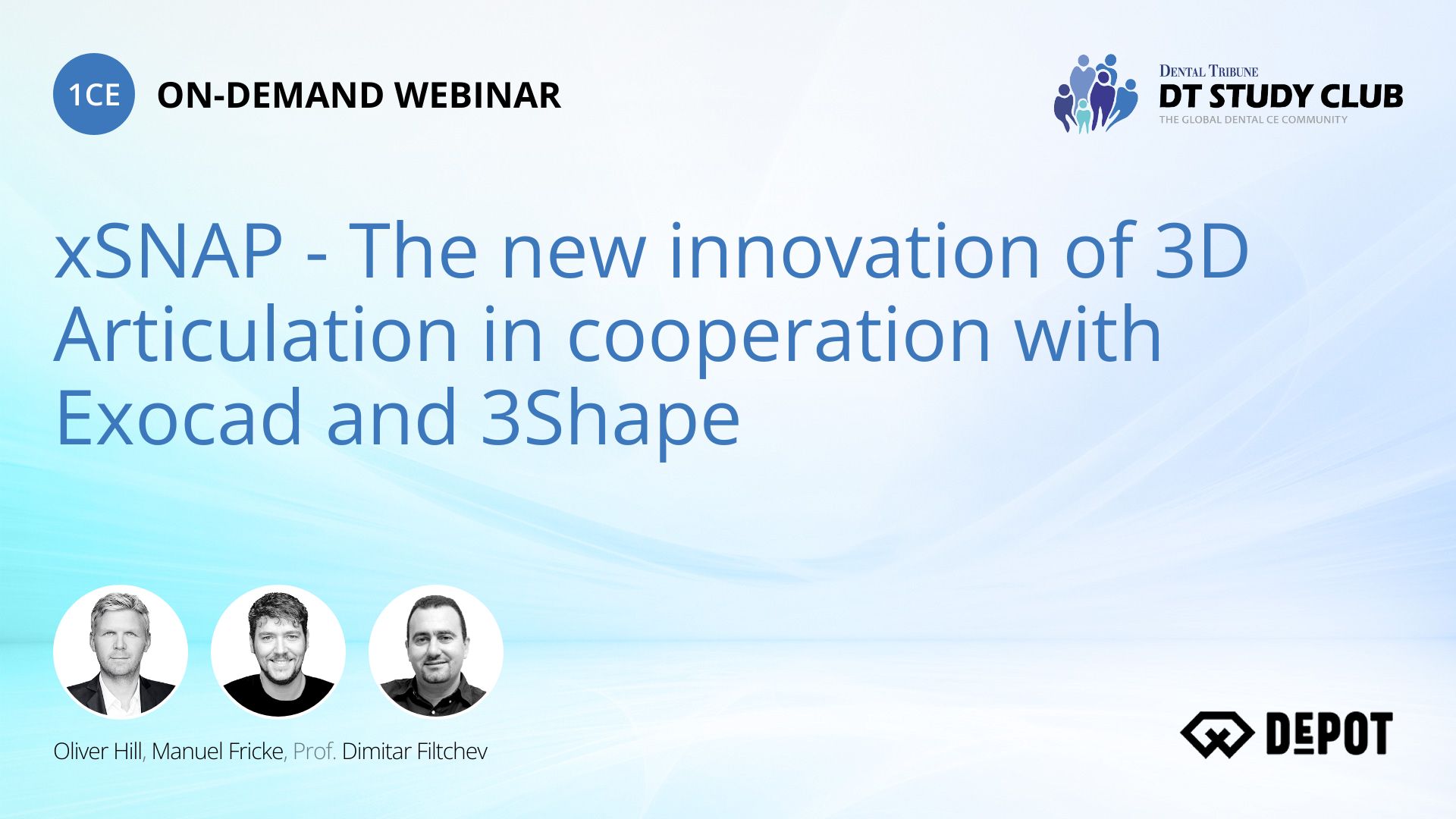 1CE ON-DEMAND WEBINAR

DENTAL TRIBUNE
DT STUDY CLUB
THE GLOBAL DENTAL CE COMMUNITY

xSNAP - The new innovation of 3D Articulation in cooperation with Exocad and 3Shape

Oliver Hill, Manuel Fricke, Prof. Dimitar Filtchev

DEPOT